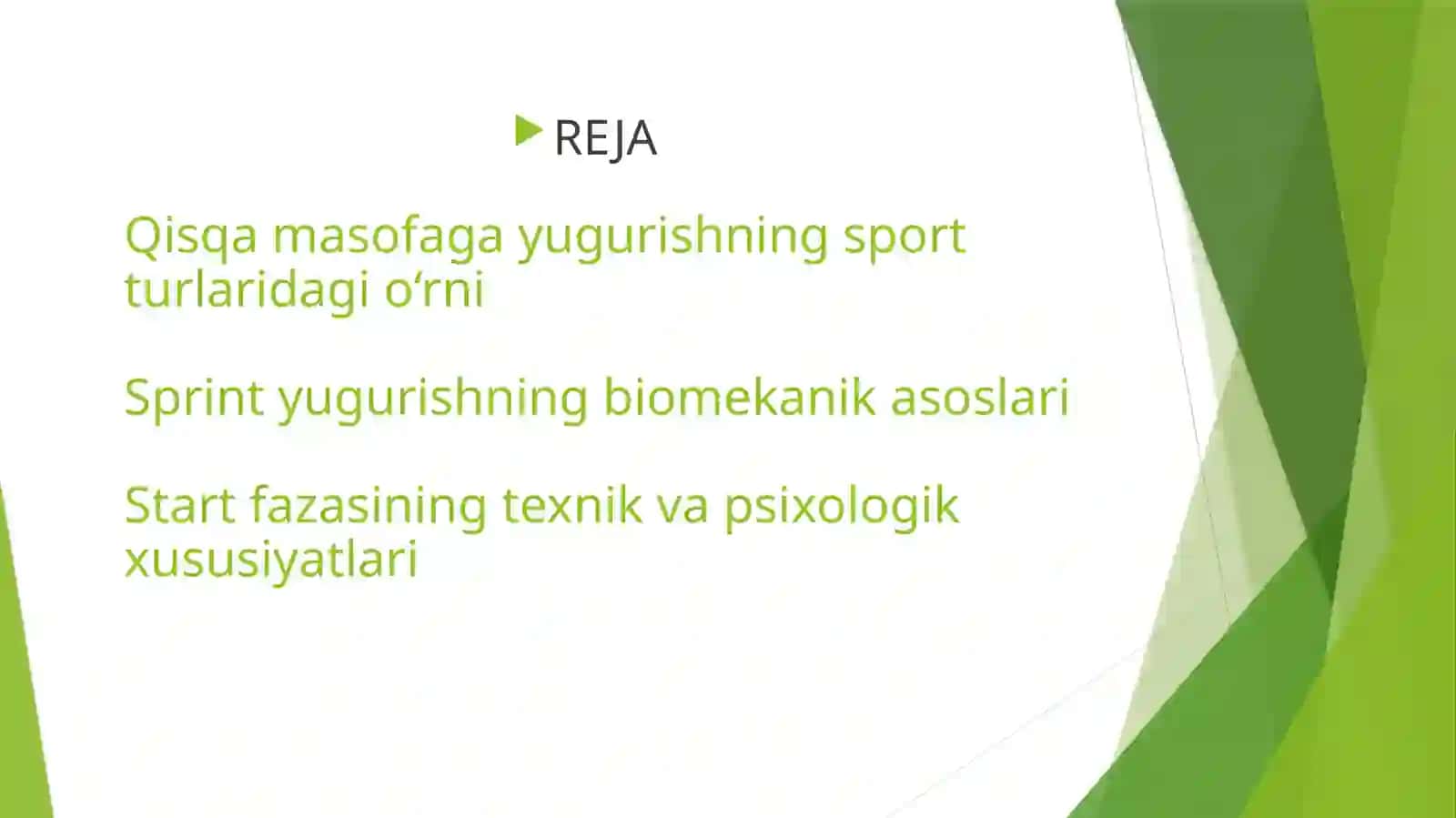 REJA

Qisqa masofaga yugurishning sport turlaridagi o‘rni

Sprint yugurishning biomekanik asoslari

Start fazasining texnik va psixologik xususiyatlari